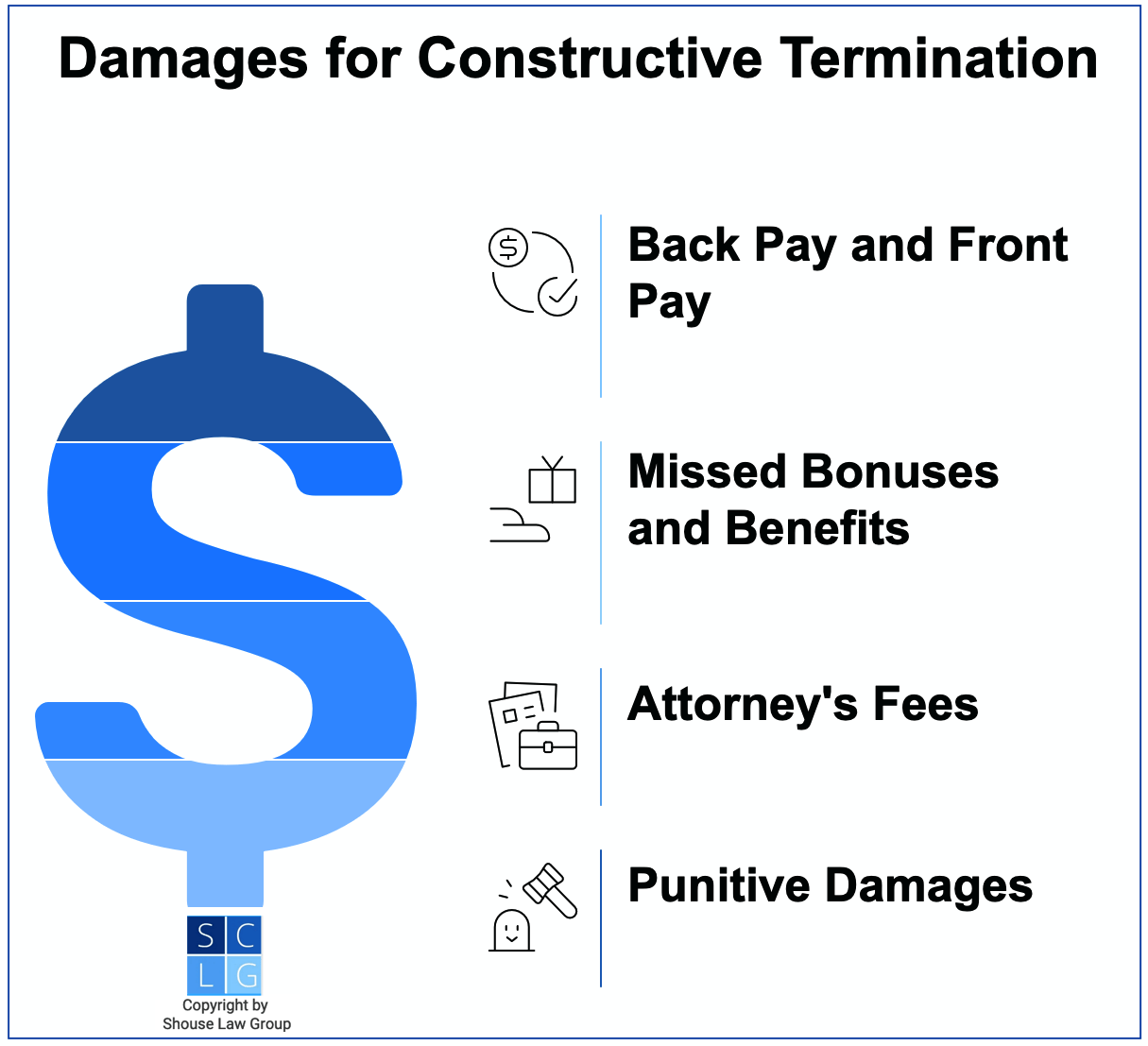 Damages for Constructive Termination

Back Pay and Front Pay

Missed Bonuses and Benefits

Attorney's Fees

Punitive Damages

S C
L G
Copyright by
Shouse Law Group